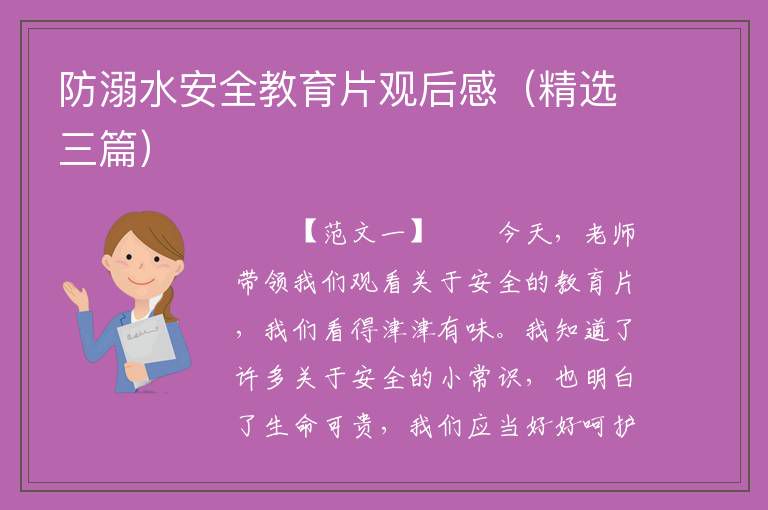 防溺水安全教育片观后感（精选三篇）

【范文一】　　今天，老师带领我们观看关于安全的教育片，我们看得津津有味。我知道了许多关于安全的小常识，也明白了生命可贵，我们应当好好呵护